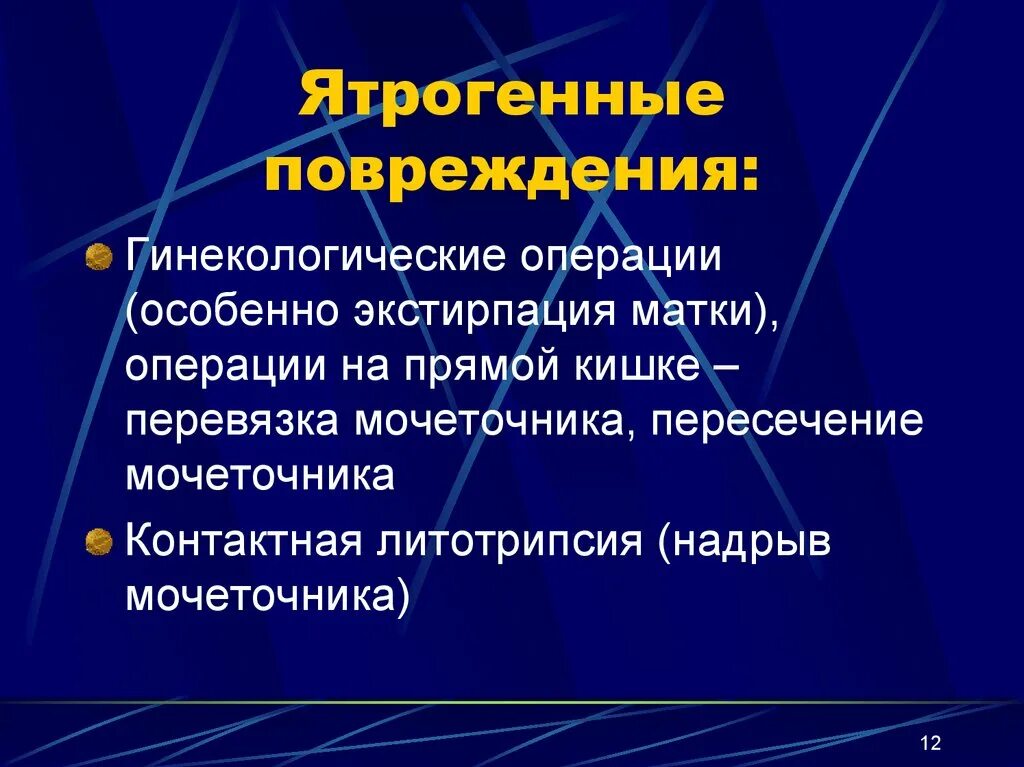 Ятрогенные повреждения:

Гинекологические операции (особенно экстирпация матки), операции на прямой кишке – перевязка мочеточника, пересечение мочеточника

Контактная литотрипсия (надрыв мочеточника)

12